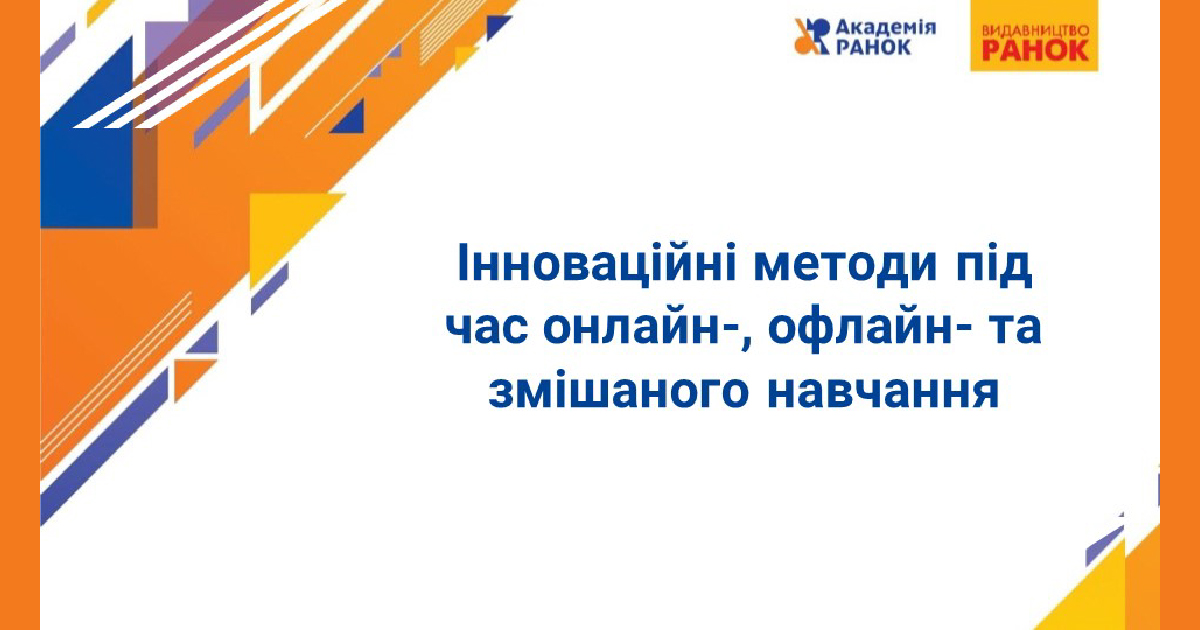 Академія РАНОК

ВИДАВНИЦТВО РАНОК

Інноваційні методи під час онлайн-, офлайн- та змішаного навчання